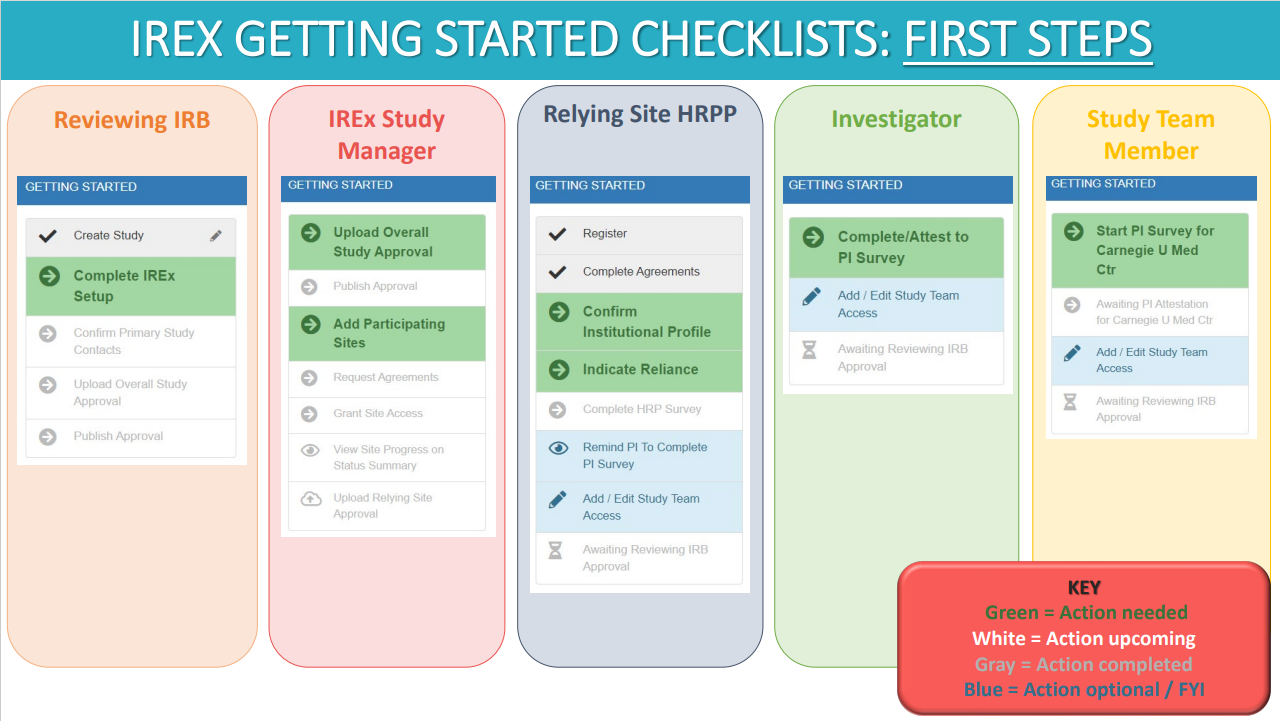 IREX GETTING STARTED CHECKLISTS: FIRST STEPS

Reviewing IRB

GETTING STARTED

Create Study

Complete IREx Setup

Confirm Primary Study Contacts

Upload Overall Study Approval

Publish Approval

IREx Study Manager

GETTING STARTED

Upload Overall Study Approval

Publish Approval

Add Participating Sites

Request Agreements

Grant Site Access

View Site Progress on Status Summary

Upload Relying Site Approval

Relying Site HRPP

GETTING STARTED

Register

Complete Agreements

Confirm Institutional Profile

Indicate Reliance

Complete HRP Survey

Remind PI To Complete PI Survey

Add / Edit Study Team Access

Awaiting Reviewing IRB Approval

Investigator

GETTING STARTED

Complete/Attest to PI Survey

Add / Edit Study Team Access

Awaiting Reviewing IRB Approval

Study Team Member

GETTING STARTED

Start PI Survey for Carnegie U Med Ctr

Awaiting PI Attestation for Carnegie U Med Ctr

Add / Edit Study Team Access

Awaiting Reviewing IRB Approval

KEY
Green = Action needed
White = Action upcoming
Gray = Action completed
Blue = Action optional / FYI